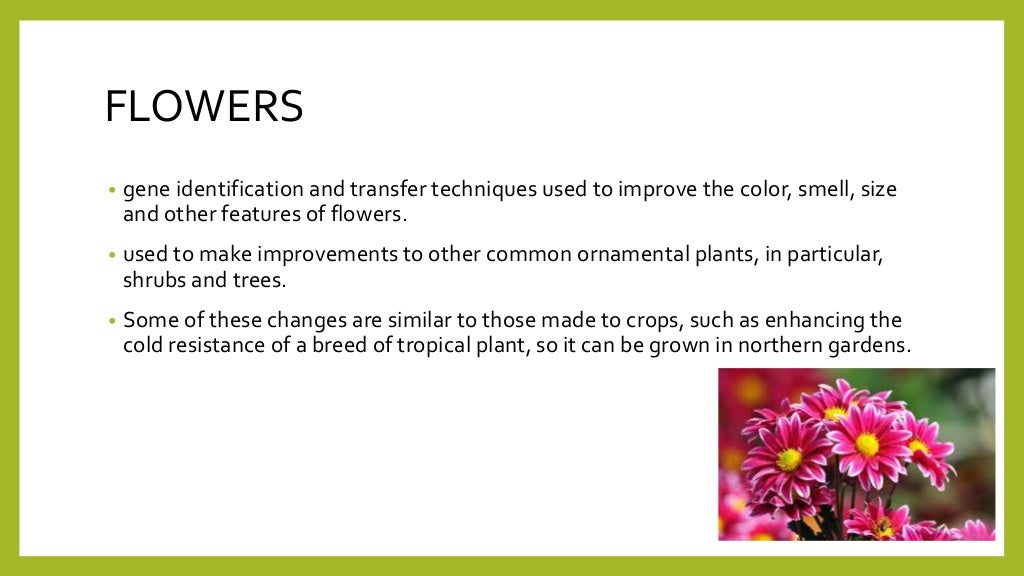 FLOWERS

• gene identification and transfer techniques used to improve the color, smell, size and other features of flowers.

• used to make improvements to other common ornamental plants, in particular, shrubs and trees.

• Some of these changes are similar to those made to crops, such as enhancing the cold resistance of a breed of tropical plant, so it can be grown in northern gardens.